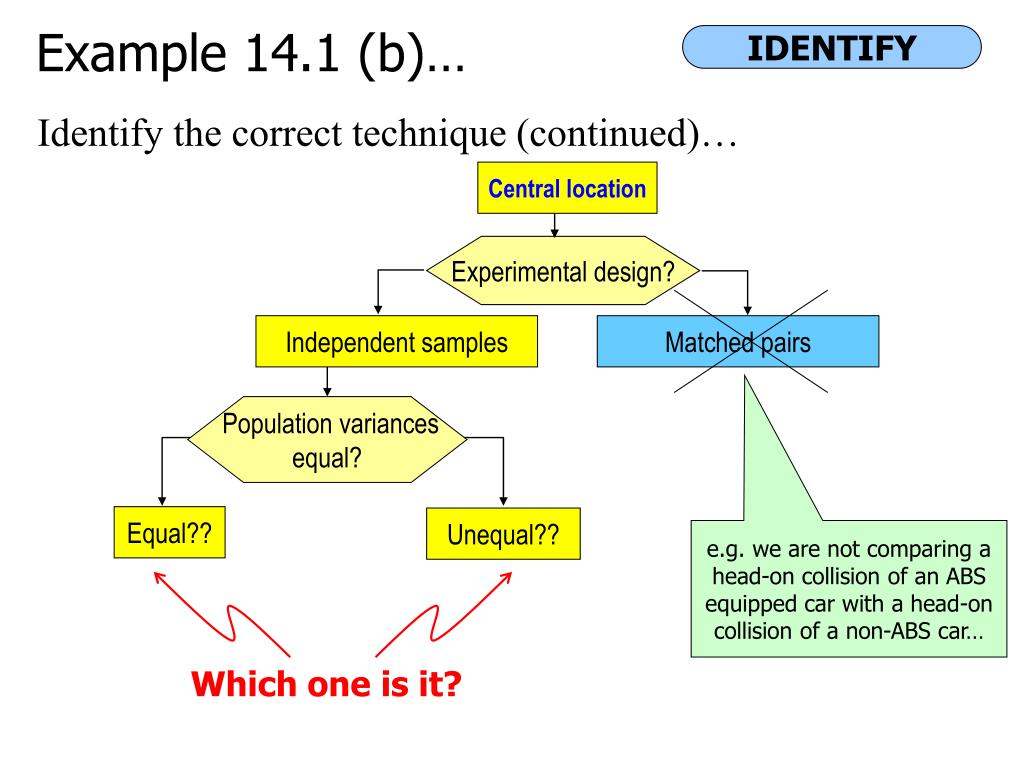 Example 14.1 (b)…

IDENTIFY

Identify the correct technique (continued)…

Central location

Experimental design?

Independent samples

Matched pairs

Population variances equal?

Equal??

Unequal??

e.g. we are not comparing a head-on collision of an ABS equipped car with a head-on collision of a non-ABS car…

Which one is it?